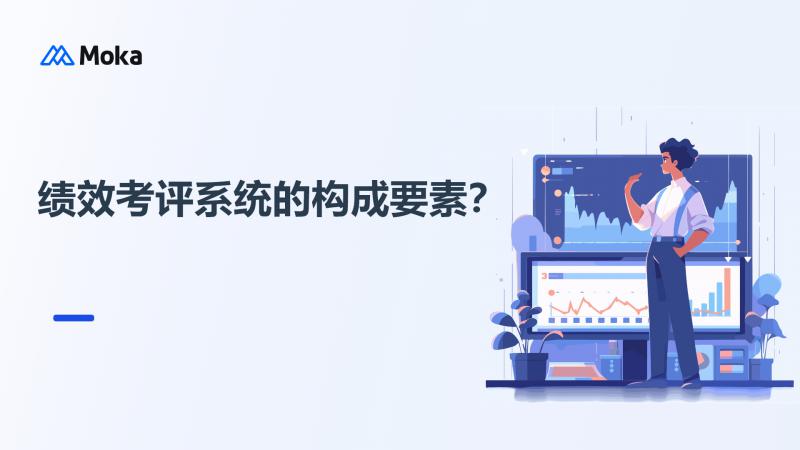 Moka

绩效考评系统的构成要素?